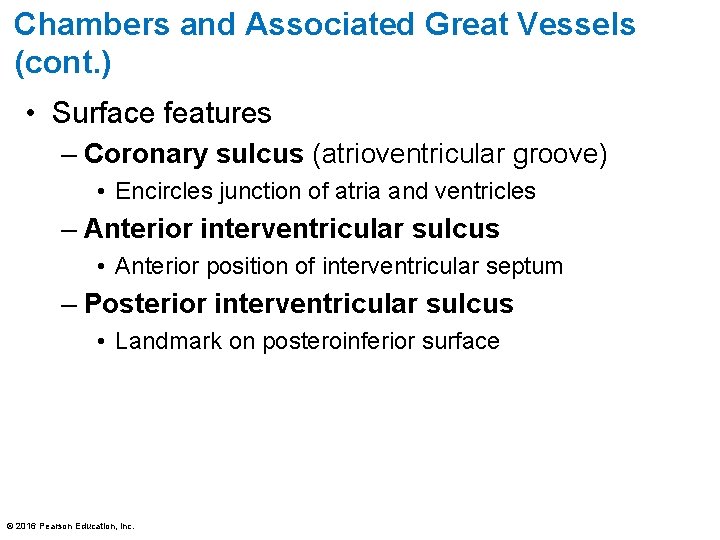 Chambers and Associated Great Vessels (cont.)

• Surface features

– Coronary sulcus (atrioventricular groove)

• Encircles junction of atria and ventricles

– Anterior interventricular sulcus

• Anterior position of interventricular septum

– Posterior interventricular sulcus

• Landmark on posteroinferior surface

© 2016 Pearson Education, Inc.